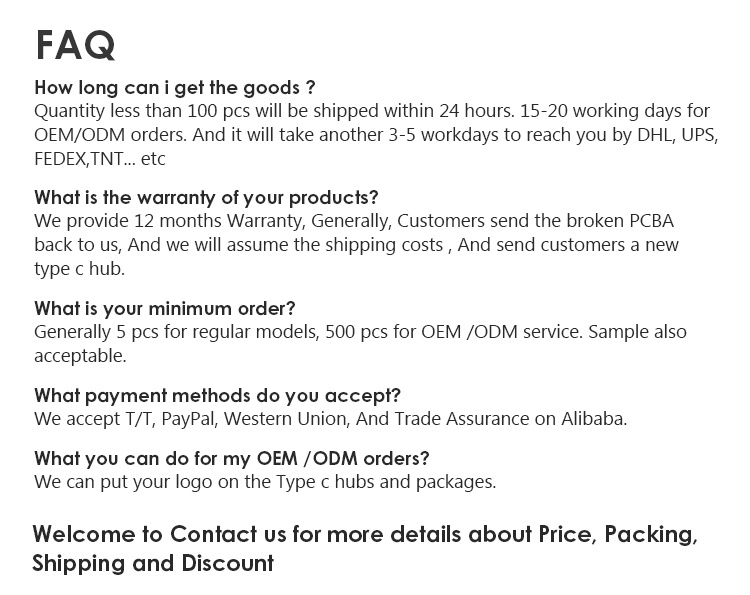 FAQ

How long can i get the goods ?
Quantity less than 100 pcs will be shipped within 24 hours. 15-20 working days for OEM/ODM orders. And it will take another 3-5 workdays to reach you by DHL, UPS, FEDEX,TNT... etc

What is the warranty of your products?
We provide 12 months Warranty, Generally, Customers send the broken PCBA back to us, And we will assume the shipping costs , And send customers a new type c hub.

What is your minimum order?
Generally 5 pcs for regular models, 500 pcs for OEM /ODM service. Sample also acceptable.

What payment methods do you accept?
We accept T/T, PayPal, Western Union, And Trade Assurance on Alibaba.

What you can do for my OEM /ODM orders?
We can put your logo on the Type c hubs and packages.

Welcome to Contact us for more details about Price, Packing, Shipping and Discount